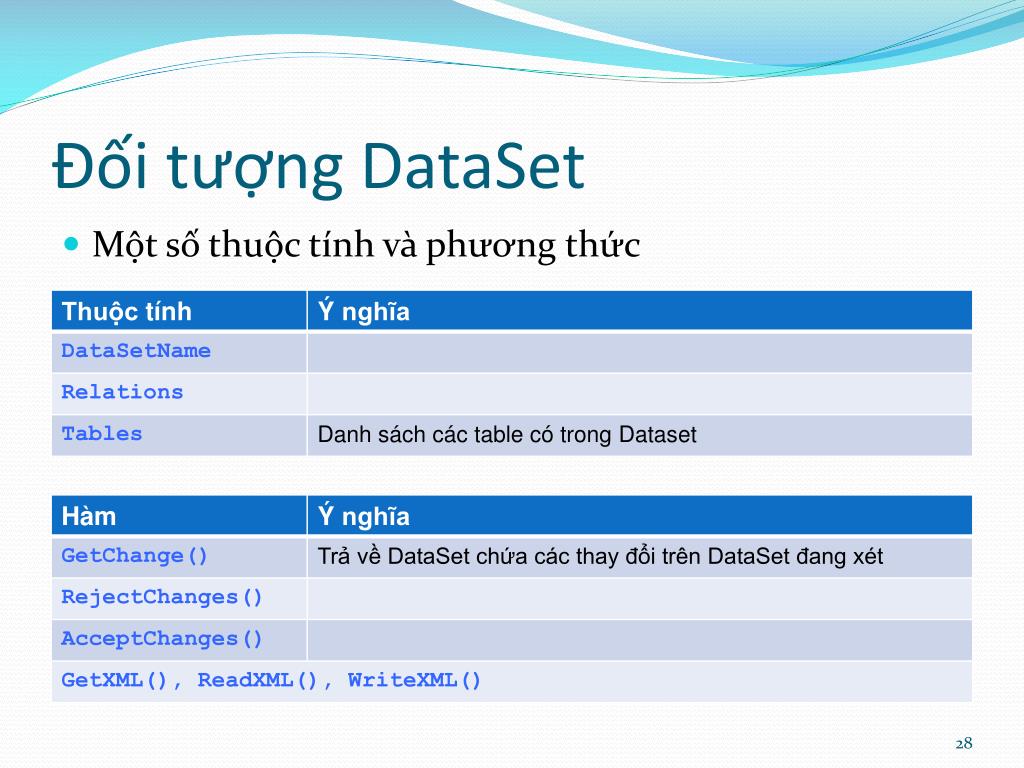 Đối tượng DataSet

Một số thuộc tính và phương thức

| Thuộc tính | Ý nghĩa |
|---|---|
| DataSetName | |
| Relations | |
| Tables | Danh sách các table có trong Dataset |

| Hàm | Ý nghĩa |
|---|---|
| GetChange() | Trả về DataSet chứa các thay đổi trên DataSet đang xét |
| RejectChanges() | |
| AcceptChanges() | |
| GetXML(), ReadXML(), WriteXML() | |

28